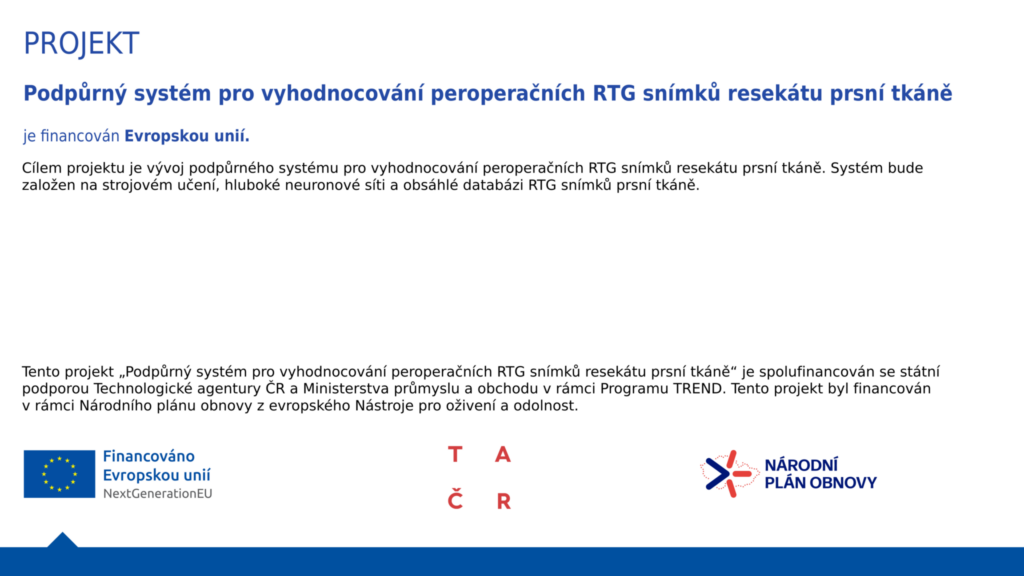 PROJEKT

Podpůrný systém pro vyhodnocování peroperačních RTG snímků resekátu prsní tkáně

je financován Evropskou unií.

Cílem projektu je vývoj podpůrného systému pro vyhodnocování peroperačních RTG snímků resekátu prsní tkáně. Systém bude založen na strojovém učení, hluboké neuronové síti a obsáhlé databázi RTG snímků prsní tkáně.

Tento projekt „Podpůrný systém pro vyhodnocování peroperačních RTG snímků resekátu prsní tkáně“ je spolufinancován se státní podporou Technologické agentury ČR a Ministerstva průmyslu a obchodu v rámci Programu TREND. Tento projekt byl financován v rámci Národního plánu obnovy z evropského Nástroje pro oživení a odolnost.

Financováno Evropskou unií NextGenerationEU

T A
Č R

NÁRODNÍ PLÁN OBNOVY